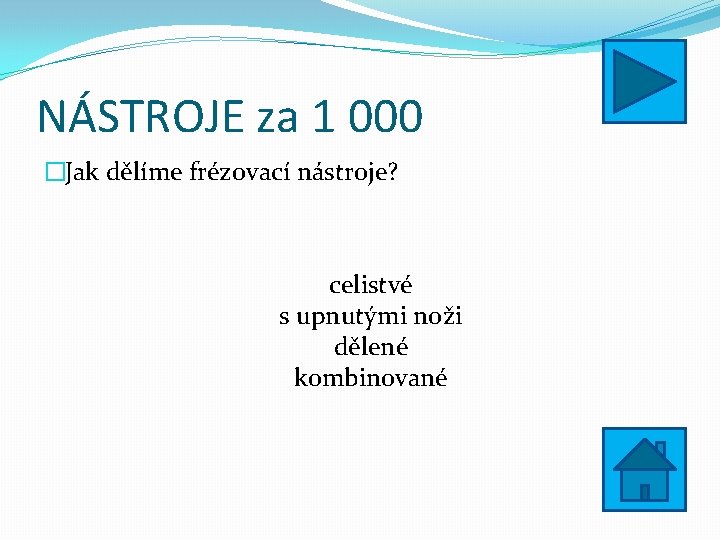 NÁSTROJE za 1 000

Jak dělíme frézovací nástroje?

celistvé
s upnutými noži
dělené
kombinované